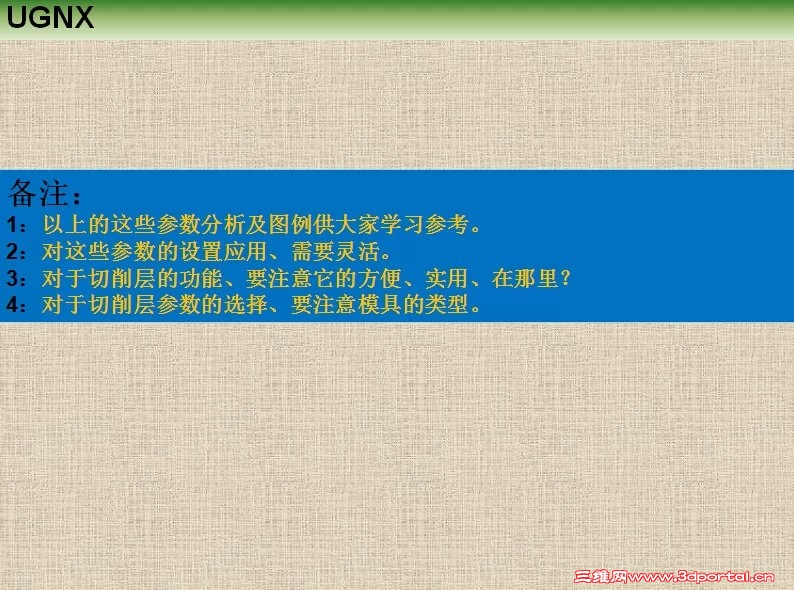 UGNX

备注：
1：以上的这些参数分析及图例供大家学习参考。
2：对这些参数的设置应用、需要灵活。
3：对于切削层的功能、要注意它的方便、实用、在那里？
4：对于切削层参数的选择、要注意模具的类型。

三维网www.3dportal.cn